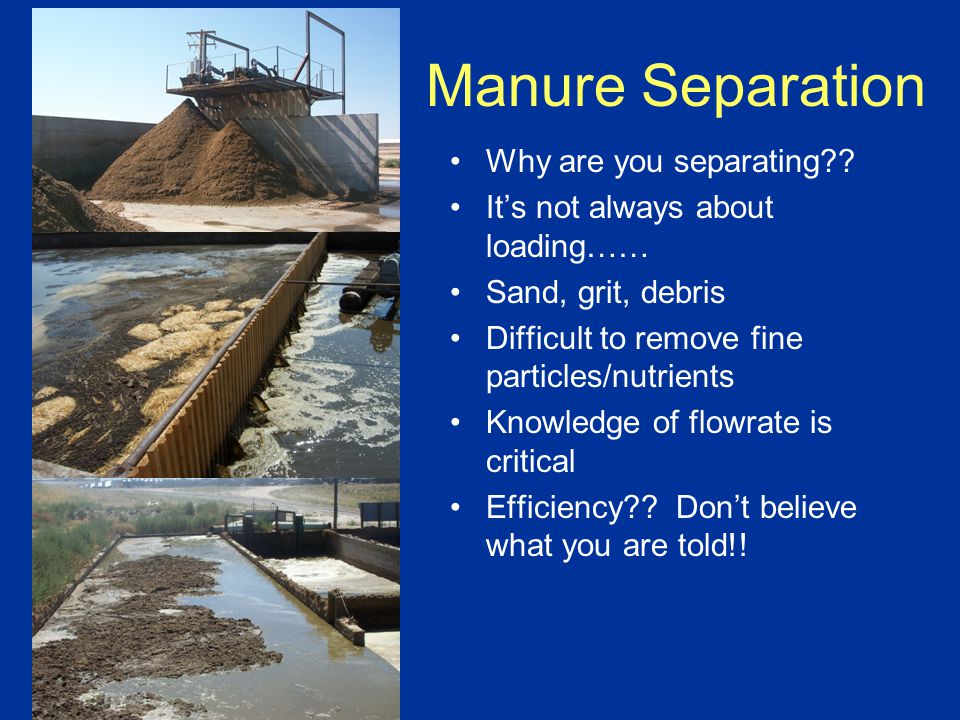 Manure Separation

• Why are you separating??
• It's not always about loading……
• Sand, grit, debris
• Difficult to remove fine particles/nutrients
• Knowledge of flowrate is critical
• Efficiency?? Don't believe what you are told!!